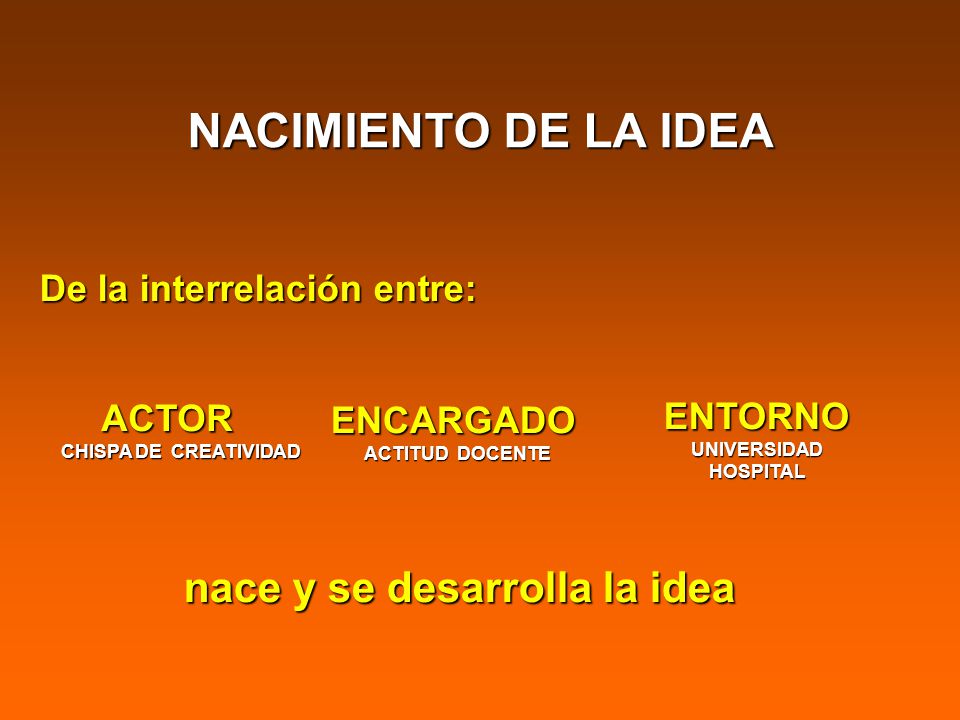 NACIMIENTO DE LA IDEA

De la interrelación entre:

ACTOR
CHISPA DE CREATIVIDAD

ENCARGADO
ACTITUD DOCENTE

ENTORNO
UNIVERSIDAD
HOSPITAL

nace y se desarrolla la idea